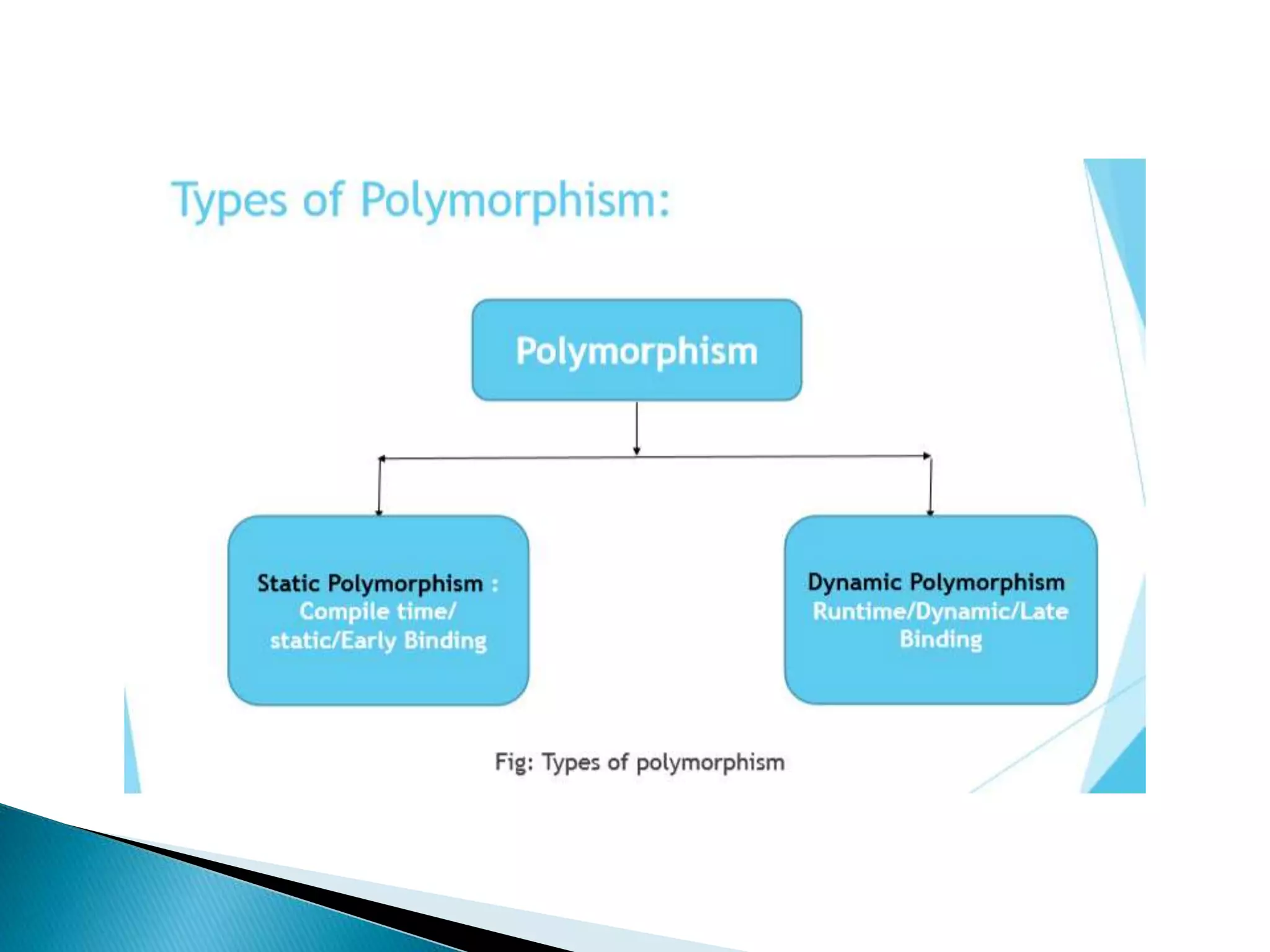 Types of Polymorphism:

Polymorphism

Static Polymorphism : Compile time/ static/Early Binding

Dynamic Polymorphism Runtime/Dynamic/Late Binding

Fig: Types of polymorphism